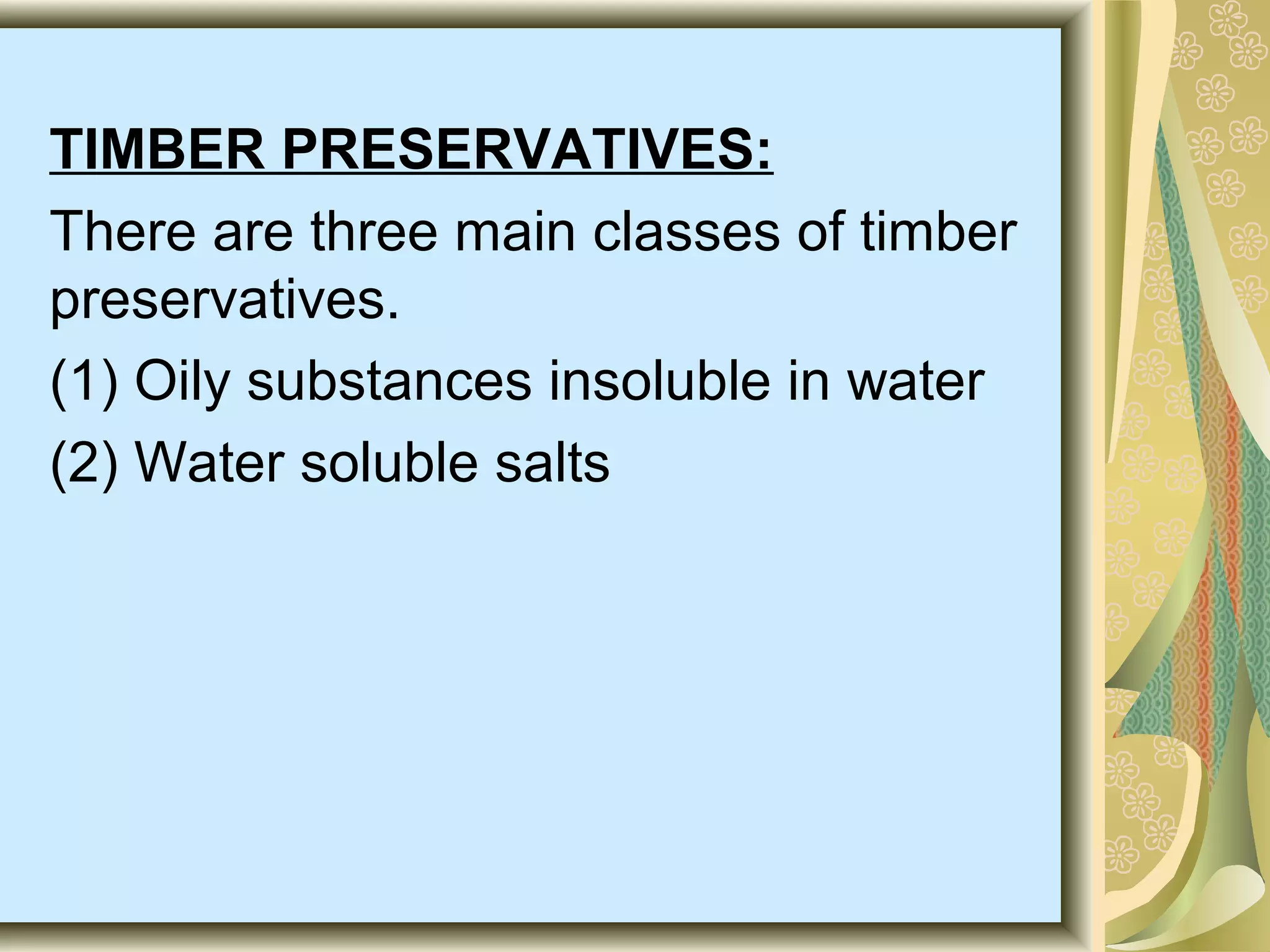 TIMBER PRESERVATIVES:

There are three main classes of timber preservatives.

(1) Oily substances insoluble in water

(2) Water soluble salts